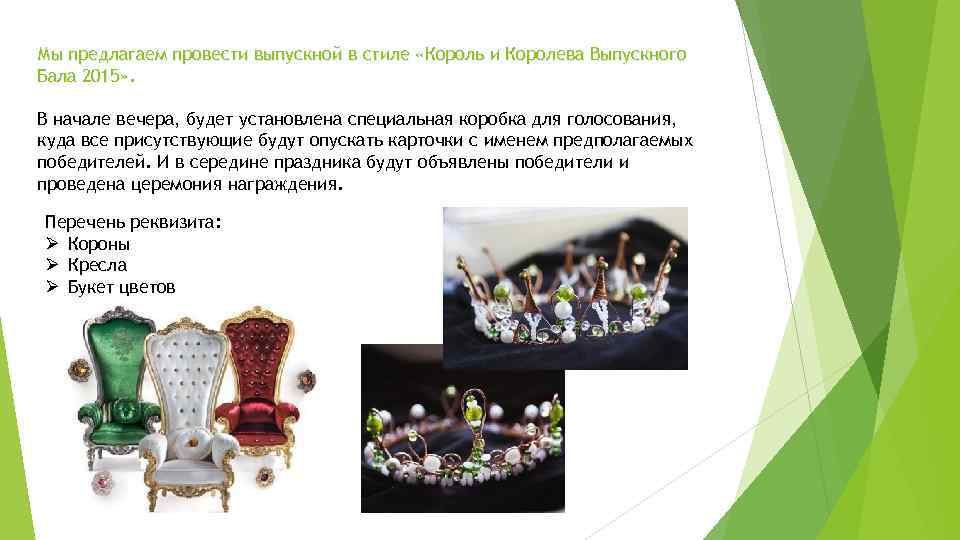 Мы предлагаем провести выпускной в стиле «Король и Королева Выпускного Бала 2015».

В начале вечера, будет установлена специальная коробка для голосования, куда все присутствующие будут опускать карточки с именем предполагаемых победителей. И в середине праздника будут объявлены победители и проведена церемония награждения.

Перечень реквизита:
➢ Короны
➢ Кресла
➢ Букет цветов